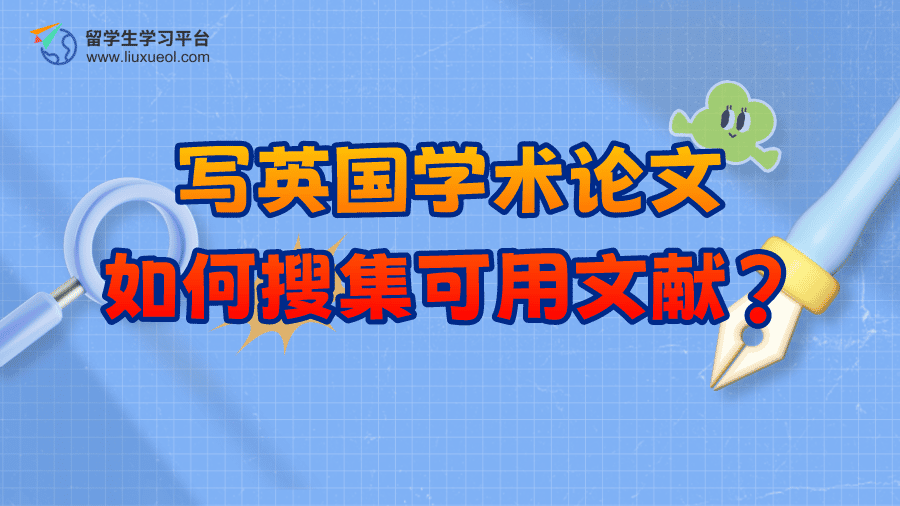 留学生学习平台
www.liuxueol.com

写英国学术论文
如何搜集可用文献？